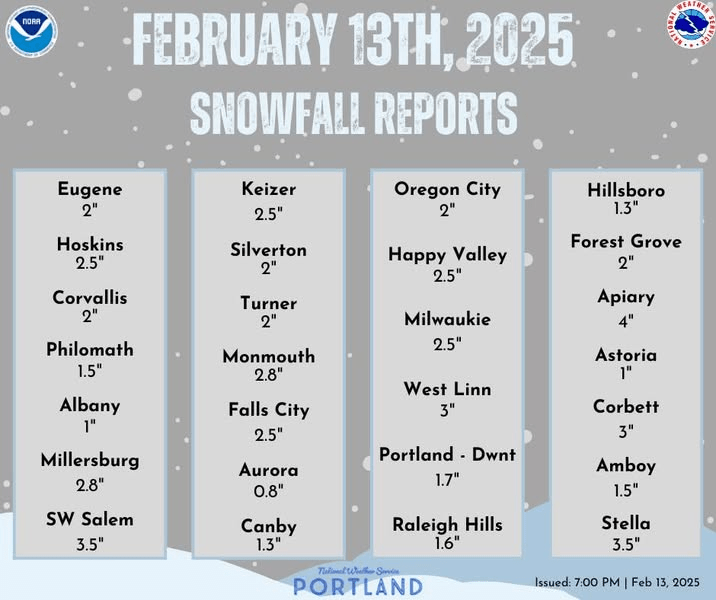 NOAA

NATIONAL WEATHER SERVICE

FEBRUARY 13TH, 2025
SNOWFALL REPORTS

Eugene
2"

Hoskins
2.5"

Corvallis
2"

Philomath
1.5"

Albany
1"

Millersburg
2.8"

SW Salem
3.5"

Keizer
2.5"

Silverton
2"

Turner
2"

Monmouth
2.8"

Falls City
2.5"

Aurora
0.8"

Canby
1.3"

Oregon City
2"

Happy Valley
2.5"

Milwaukie
2.5"

West Linn
3"

Portland - Dwnt
1.7"

Raleigh Hills
1.6"

Hillsboro
1.3"

Forest Grove
2"

Apiary
4"

Astoria
1"

Corbett
3"

Amboy
1.5"

Stella
3.5"

National Weather Service
PORTLAND

Issued: 7:00 PM | Feb 13, 2025